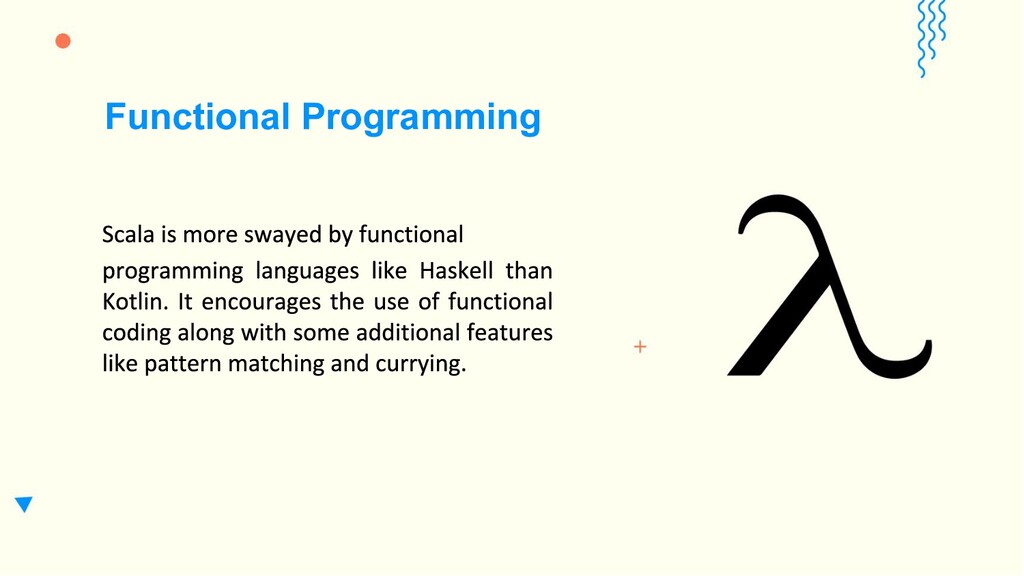 Functional Programming

Scala is more swayed by functional programming languages like Haskell than Kotlin. It encourages the use of functional coding along with some additional features like pattern matching and currying.

λ